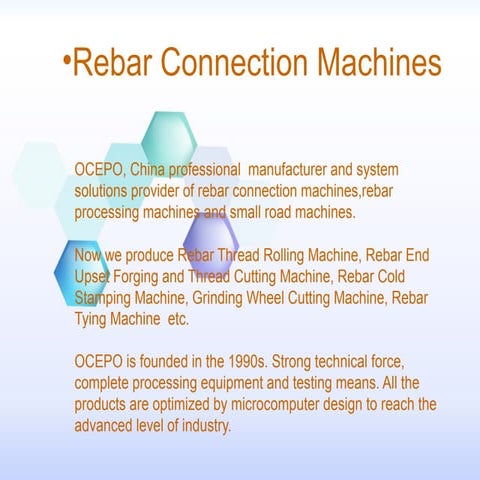 •Rebar Connection Machines

OCEPO, China professional  manufacturer and system solutions provider of rebar connection machines,rebar processing machines and small road machines.

Now we produce Rebar Thread Rolling Machine, Rebar End Upset Forging and Thread Cutting Machine, Rebar Cold Stamping Machine, Grinding Wheel Cutting Machine, Rebar Tying Machine  etc.

OCEPO is founded in the 1990s. Strong technical force, complete processing equipment and testing means. All the products are optimized by microcomputer design to reach the advanced level of industry.